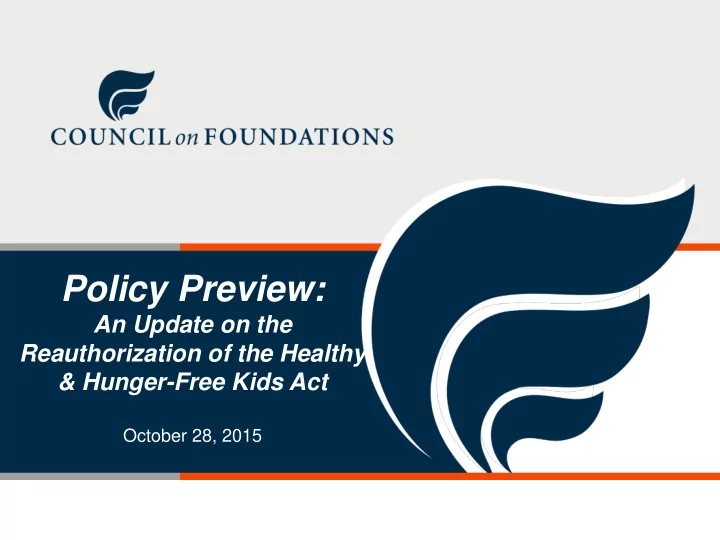 COUNCIL on FOUNDATIONS

Policy Preview:
An Update on the Reauthorization of the Healthy & Hunger-Free Kids Act

October 28, 2015